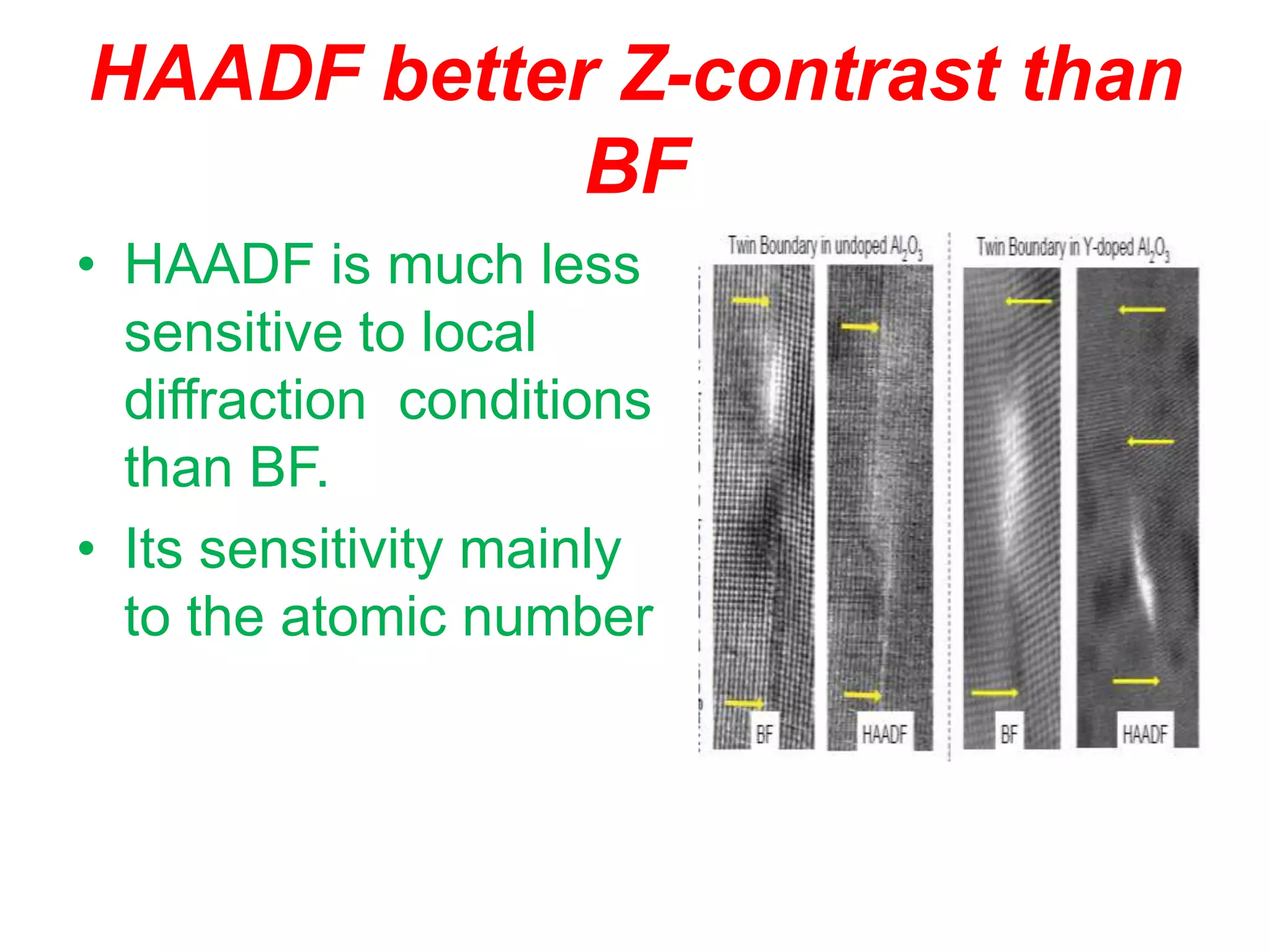 HAADF better Z-contrast than BF

• HAADF is much less sensitive to local diffraction conditions than BF.

• Its sensitivity mainly to the atomic number

Twin Boundary in undoped $Al_2O_3$

Twin Boundary in Y-doped $Al_2O_3$

BF

HAADF

BF

HAADF